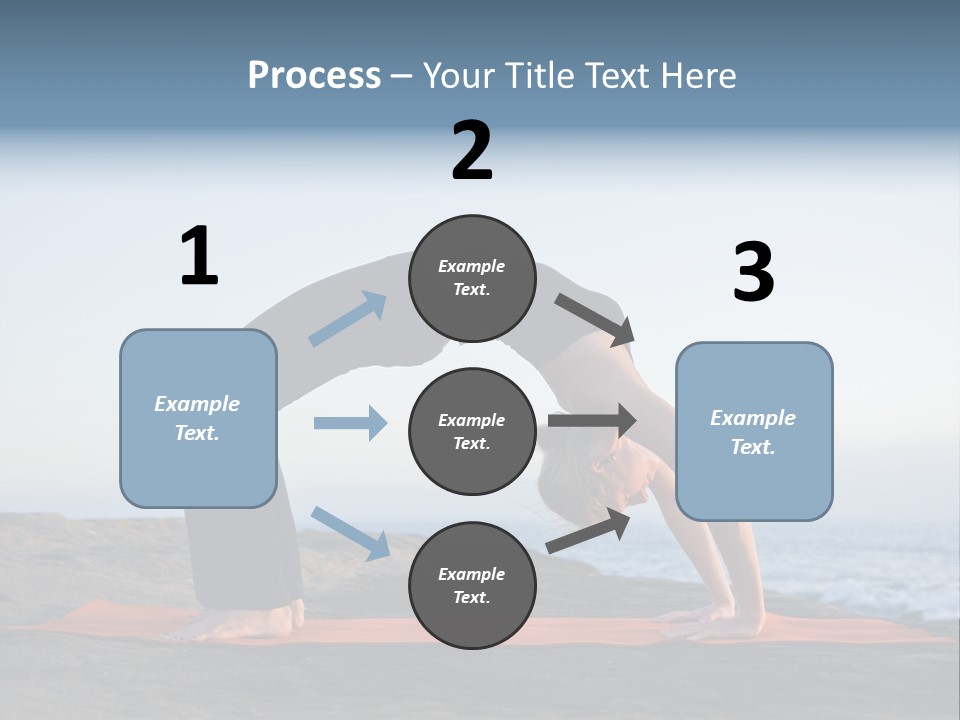 Process – Your Title Text Here

1

Example Text.

2

Example Text.

Example Text.

Example Text.

3

Example Text.